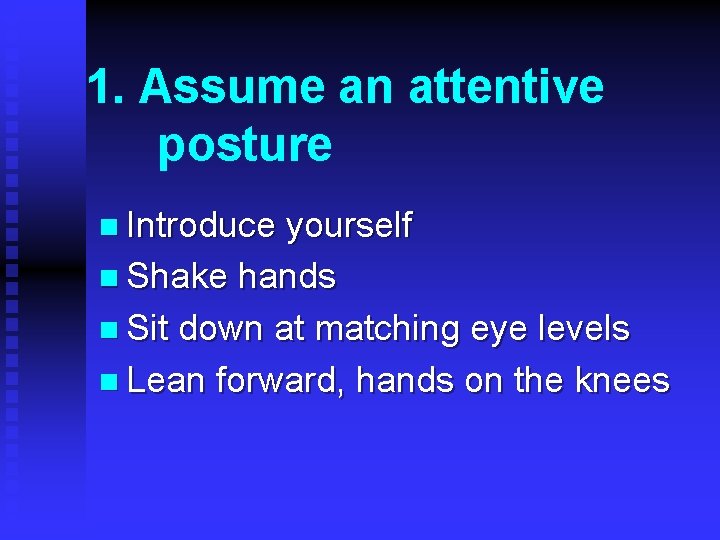 1. Assume an attentive posture

- Introduce yourself
- Shake hands
- Sit down at matching eye levels
- Lean forward, hands on the knees